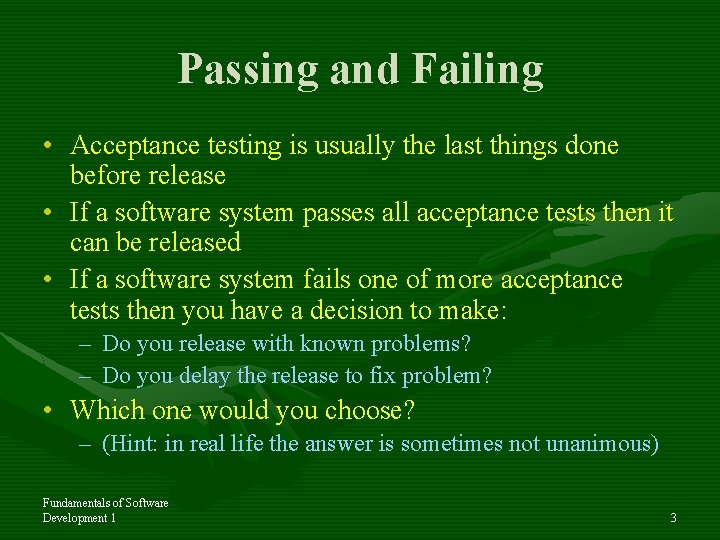 Passing and Failing

• Acceptance testing is usually the last things done before release
• If a software system passes all acceptance tests then it can be released
• If a software system fails one of more acceptance tests then you have a decision to make:
– Do you release with known problems?
– Do you delay the release to fix problem?
• Which one would you choose?
– (Hint: in real life the answer is sometimes not unanimous)

Fundamentals of Software Development 1

3